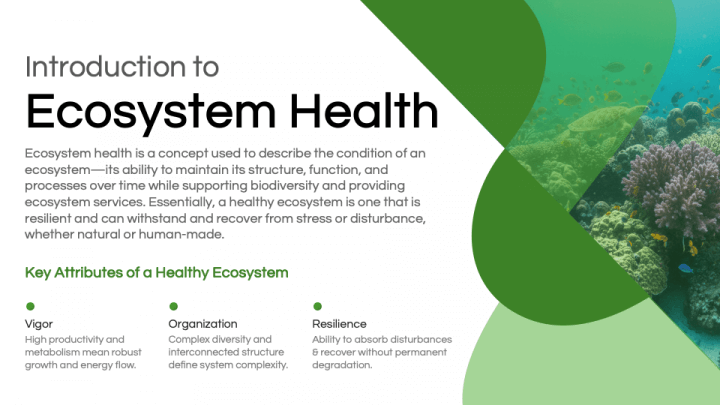 Introduction to
Ecosystem Health

Ecosystem health is a concept used to describe the condition of an ecosystem—its ability to maintain its structure, function, and processes over time while supporting biodiversity and providing ecosystem services. Essentially, a healthy ecosystem is one that is resilient and can withstand and recover from stress or disturbance, whether natural or human-made.

Key Attributes of a Healthy Ecosystem

Vigor
High productivity and metabolism mean robust growth and energy flow.

Organization
Complex diversity and interconnected structure define system complexity.

Resilience
Ability to absorb disturbances & recover without permanent degradation.